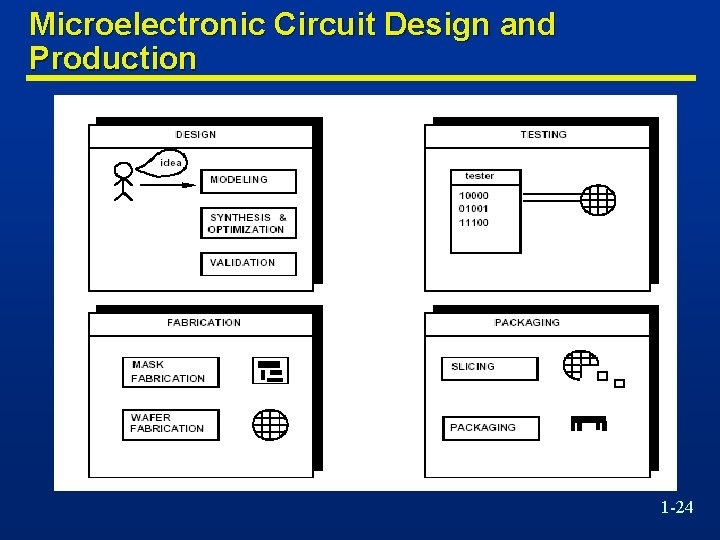 Microelectronic Circuit Design and Production

DESIGN

idea

MODELING

SYNTHESIS & OPTIMIZATION

VALIDATION

TESTING

tester

10000
01001
11100

FABRICATION

MASK FABRICATION

WAFER FABRICATION

PACKAGING

SLICING

PACKAGING

1-24